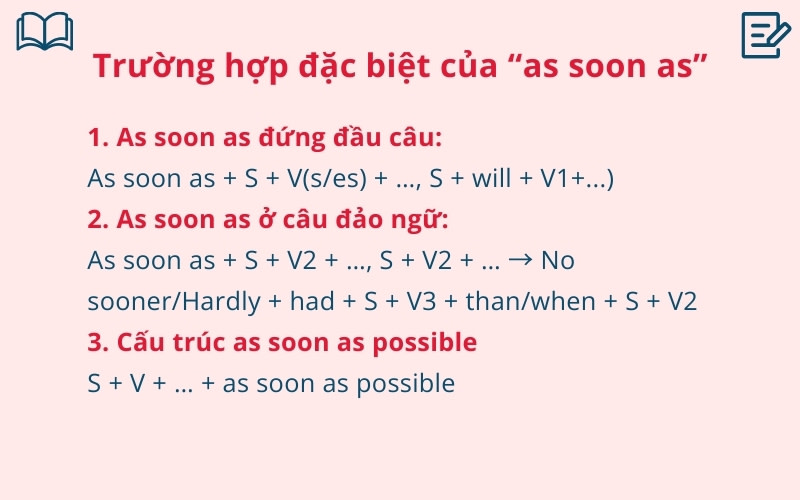 Trường hợp đặc biệt của “as soon as”

1. As soon as đứng đầu câu:

As soon as + S + V(s/es) + ..., S + will + V1+...)

2. As soon as ở câu đảo ngữ:

As soon as + S + V2 + ..., S + V2 + ... → No sooner/Hardly + had + S + V3 + than/when + S + V2

3. Cấu trúc as soon as possible

S + V + ... + as soon as possible